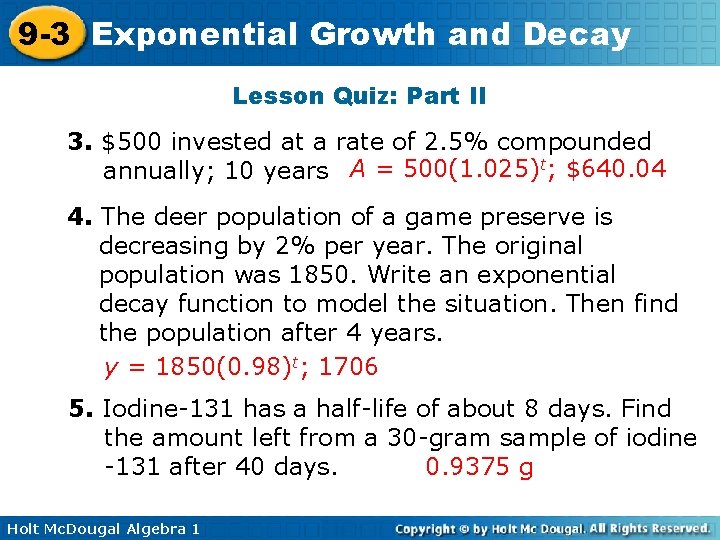 9-3 Exponential Growth and Decay

Lesson Quiz: Part II

3. \$500 invested at a rate of 2.5% compounded annually; 10 years $A = 500(1.025)^t$; \$640.04

4. The deer population of a game preserve is decreasing by 2% per year. The original population was 1850. Write an exponential decay function to model the situation. Then find the population after 4 years.

$y = 1850(0.98)^t$; 1706

5. Iodine-131 has a half-life of about 8 days. Find the amount left from a 30-gram sample of iodine -131 after 40 days. 0.9375 g

Holt McDougal Algebra 1

Copyright © by Holt Mc Dougal. All Rights Reserved.